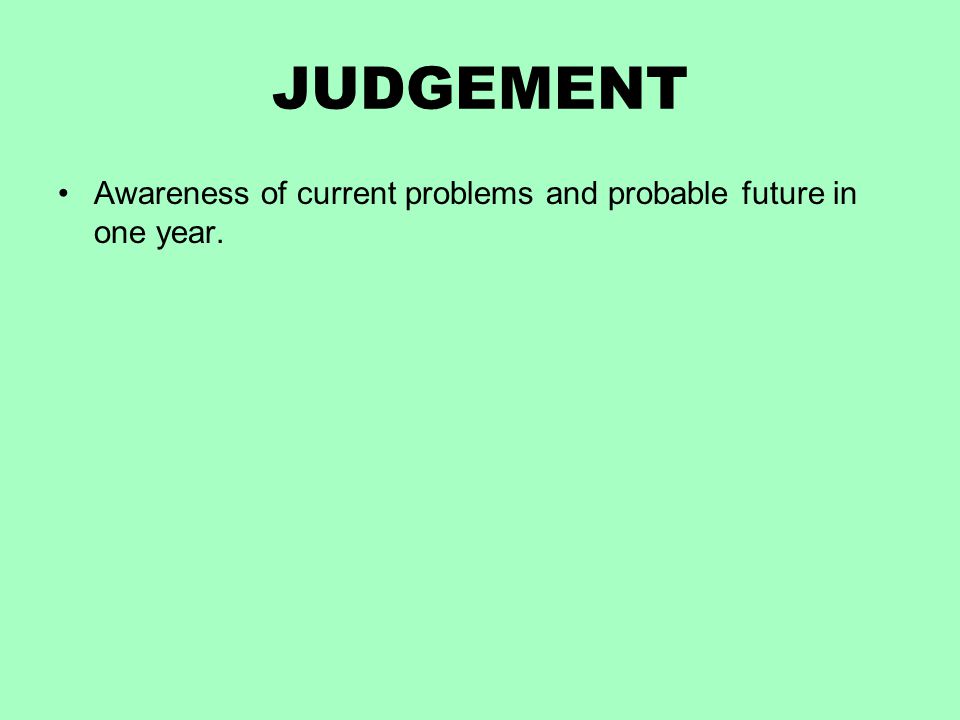 JUDGEMENT

• Awareness of current problems and probable future in one year.